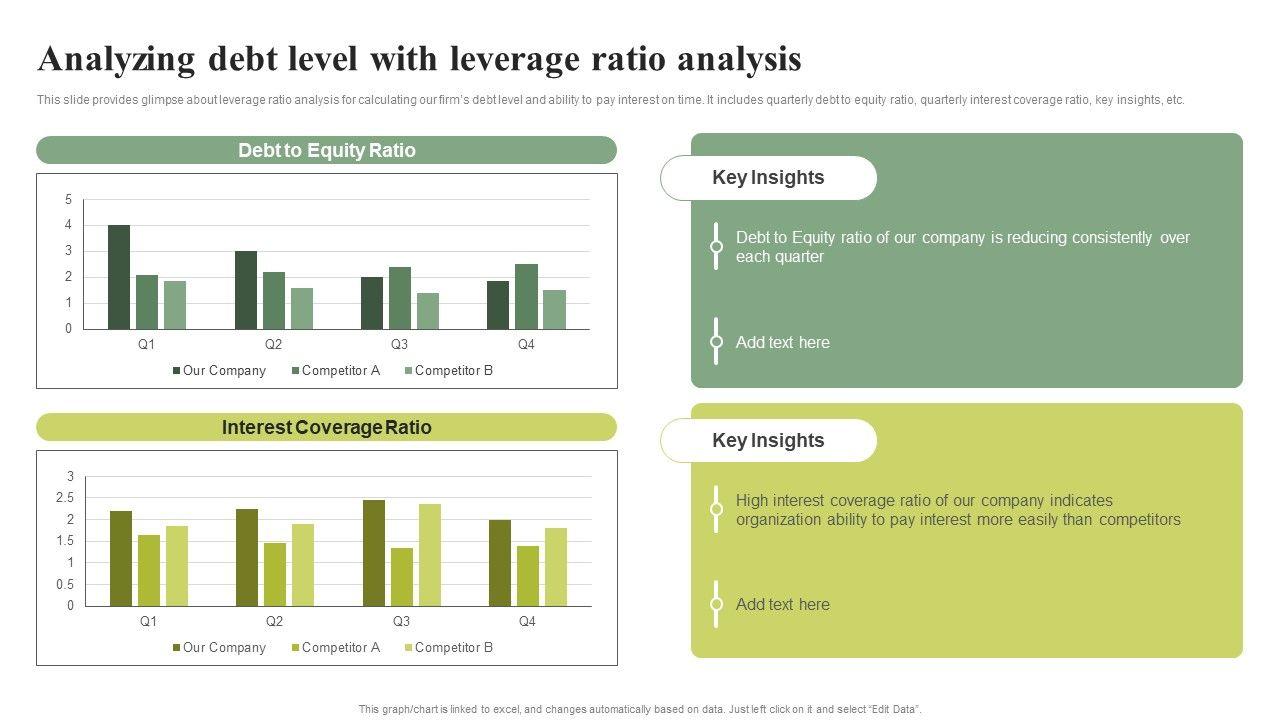 Analyzing debt level with leverage ratio analysis

This slide provides glimpse about leverage ratio analysis for calculating our firm's debt level and ability to pay interest on time. It includes quarterly debt to equity ratio, quarterly interest coverage ratio, key insights, etc.

Debt to Equity Ratio

5
4
3
2
1
0
Q1
Q2
Q3
Q4
Our Company
Competitor A
Competitor B

Key Insights

Debt to Equity ratio of our company is reducing consistently over each quarter

Add text here

Interest Coverage Ratio

3
2.5
2
1.5
1
0.5
0
Q1
Q2
Q3
Q4
Our Company
Competitor A
Competitor B

Key Insights

High interest coverage ratio of our company indicates organization ability to pay interest more easily than competitors

Add text here

This graph/chart is linked to excel, and changes automatically based on data. Just left click on it and select "Edit Data".